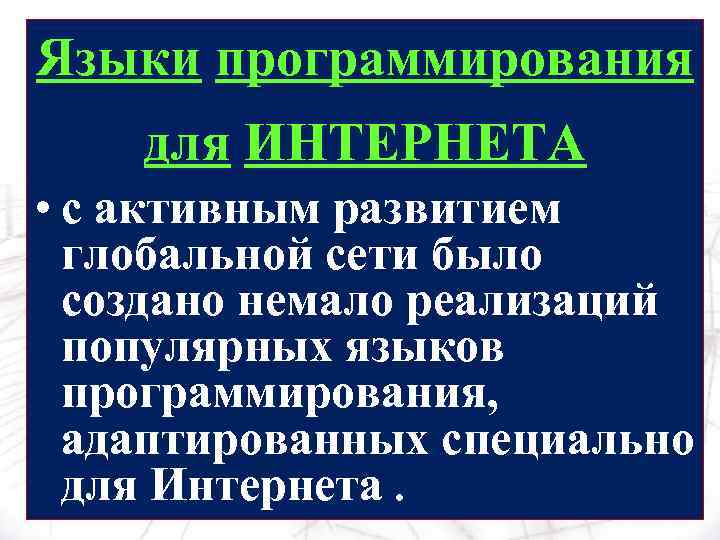 Языки программирования для ИНТЕРНЕТА

• с активным развитием глобальной сети было создано немало реализаций популярных языков программирования, адаптированных специально для Интернета .